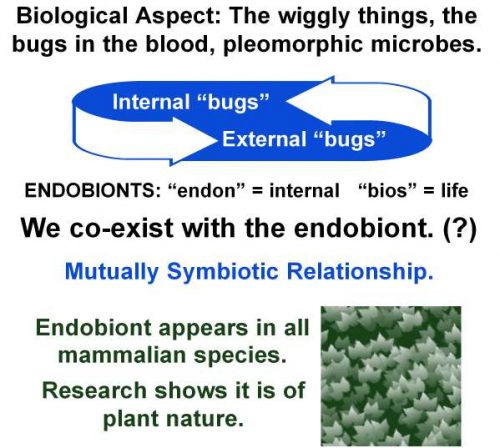 Biological Aspect: The wiggly things, the bugs in the blood, pleomorphic microbes.

Internal “bugs”

External “bugs”

ENDOBIONTS: “endon” = internal “bios” = life

We co-exist with the endobiont. (?)

Mutually Symbiotic Relationship.

Endobiont appears in all mammalian species.

Research shows it is of plant nature.